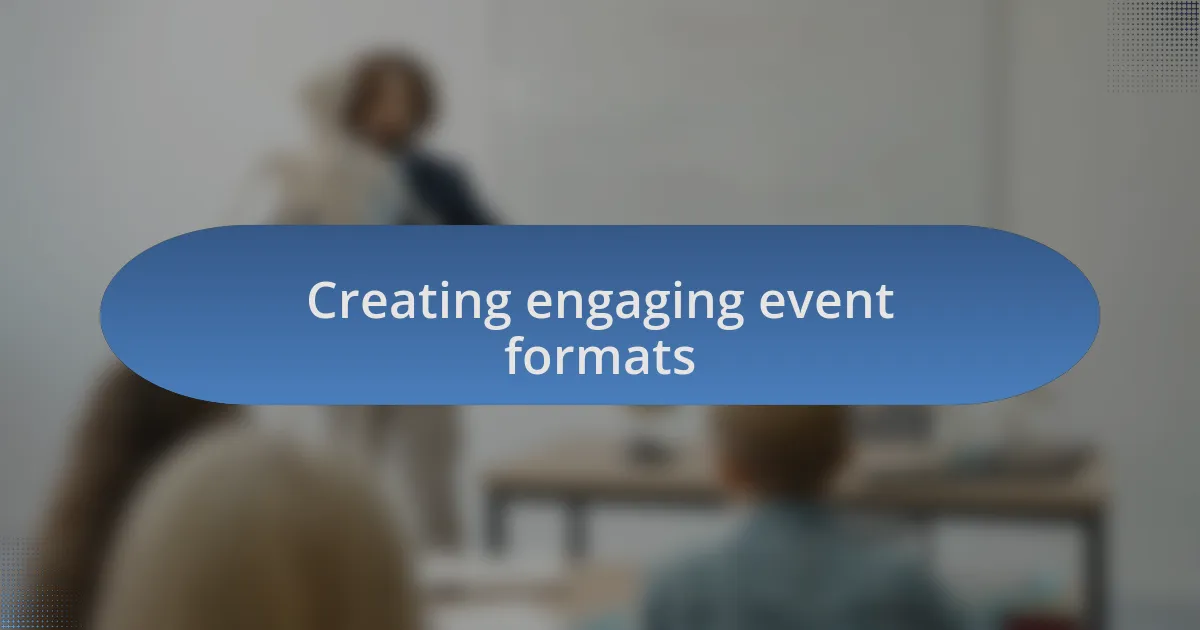 Creating engaging event formats